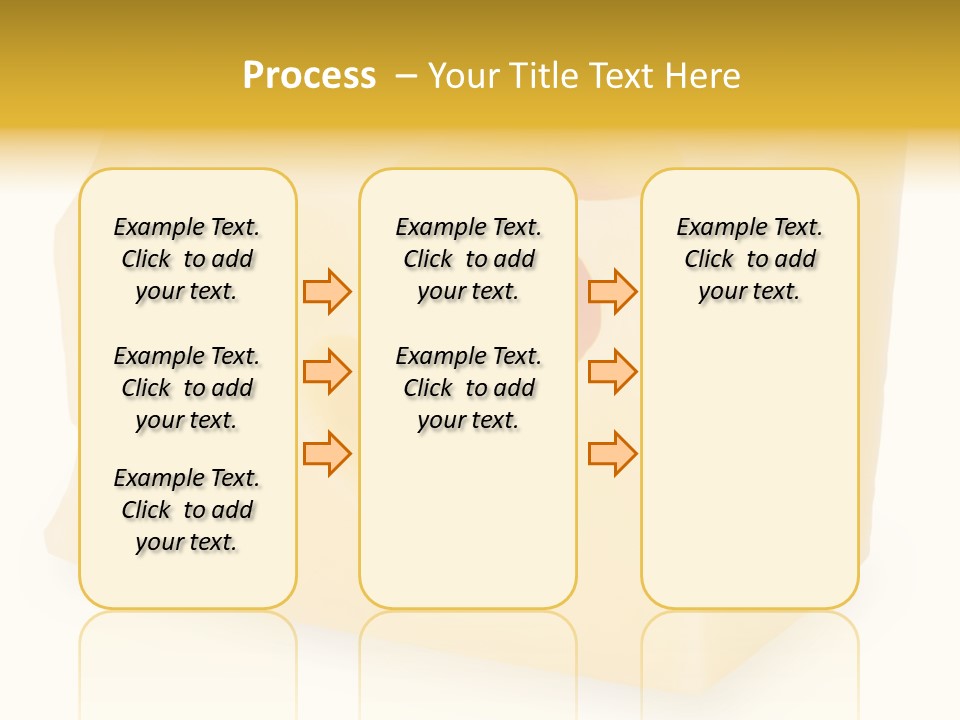 Process – Your Title Text Here

Example Text. Click to add your text.

Example Text. Click to add your text.

Example Text. Click to add your text.

Example Text. Click to add your text.

Example Text. Click to add your text.

Example Text. Click to add your text.